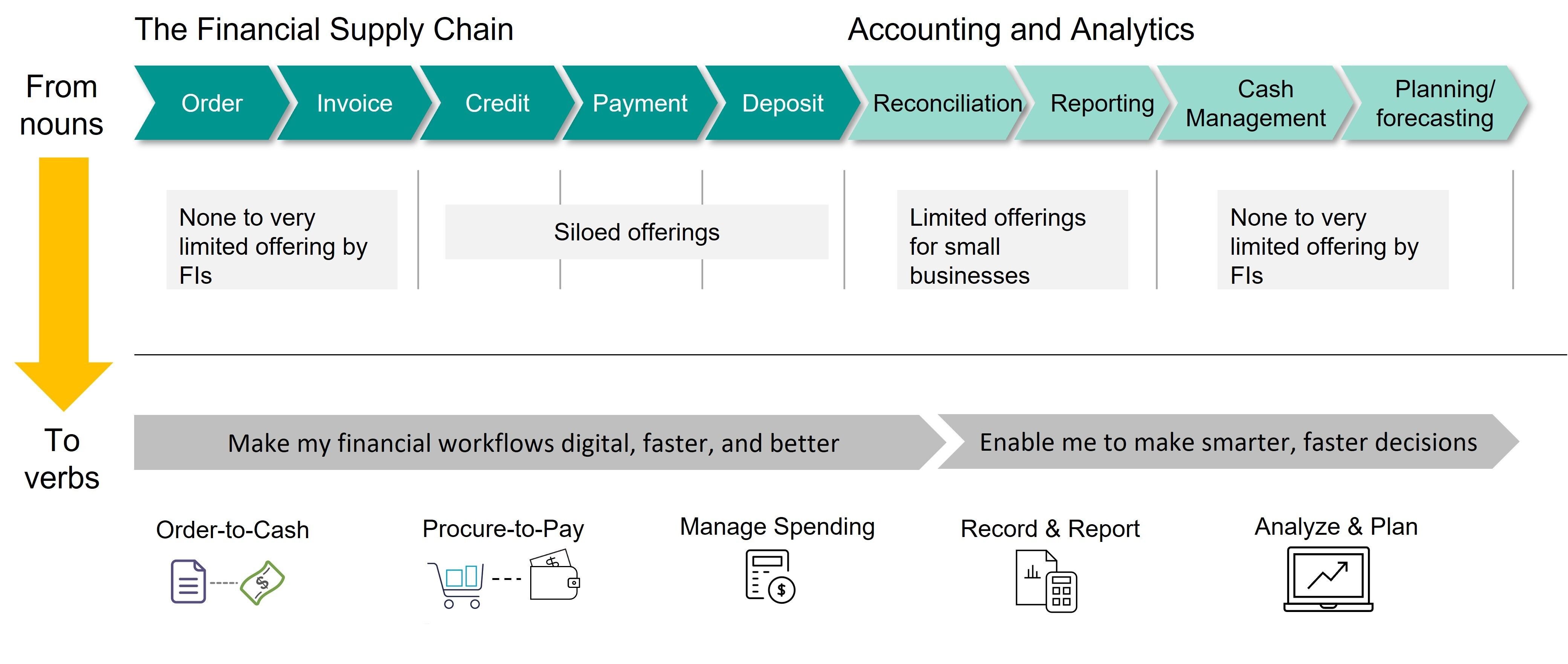 The Financial Supply Chain

Accounting and Analytics

From nouns

Order

Invoice

Credit

Payment

Deposit

Reconciliation

Reporting

Cash Management

Planning/ forecasting

None to very limited offering by FIs

Siloed offerings

Limited offerings for small businesses

None to very limited offering by FIs

To verbs

Make my financial workflows digital, faster, and better

Enable me to make smarter, faster decisions

Order-to-Cash

Procure-to-Pay

Manage Spending

Record & Report

Analyze & Plan